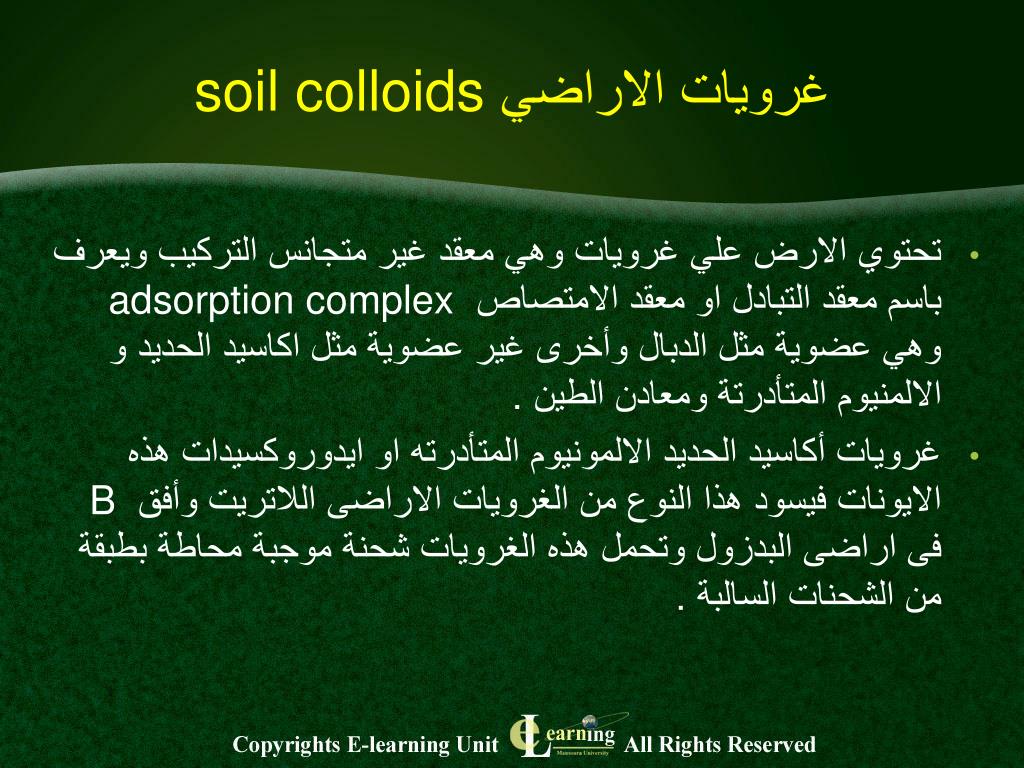 غرويات الاراضي soil colloids

• تحتوي الارض علي غرويات وهي معقد غير متجانس التركيب ويعرف باسم معقد التبادل او معقد الامتصاص adsorption complex وهي عضوية مثل الدبال وأخرى غير عضوية مثل اكاسيد الحديد و الالمنيوم المتأدرتة ومعادن الطين .

• غرويات أكاسيد الحديد الالمونيوم المتأدرته او ايدوروكسيدات هذه الايونات فيسود هذا النوع من الغرويات الاراضى اللاتريت وأفق B فى اراضى البدزول وتحمل هذه الغرويات شحنة موجبة محاطة بطبقة من الشحنات السالبة .

Copyrights E-learning Unit eLearning Mansoura University All Rights Reserved